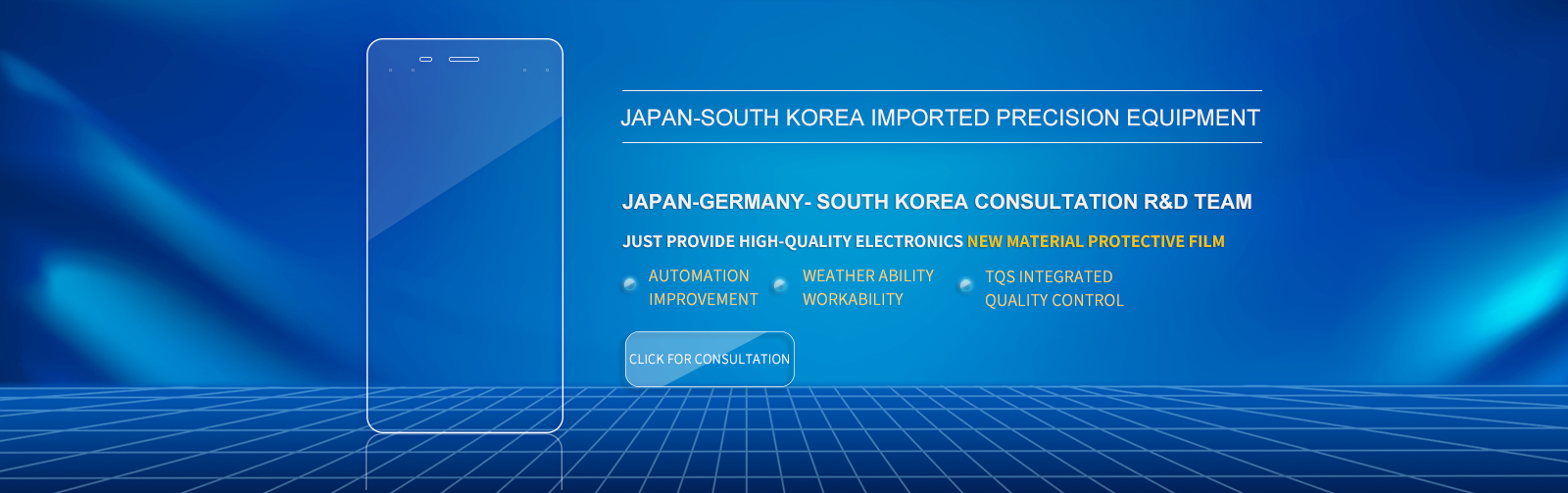 JAPAN-SOUTH KOREA IMPORTED PRECISION EQUIPMENT

JAPAN-GERMANY- SOUTH KOREA CONSULTATION R&D TEAM

JUST PROVIDE HIGH-QUALITY ELECTRONICS NEW MATERIAL PROTECTIVE FILM

AUTOMATION IMPROVEMENT

WEATHER ABILITY WORKABILITY

TQS INTEGRATED QUALITY CONTROL

CLICK FOR CONSULTATION